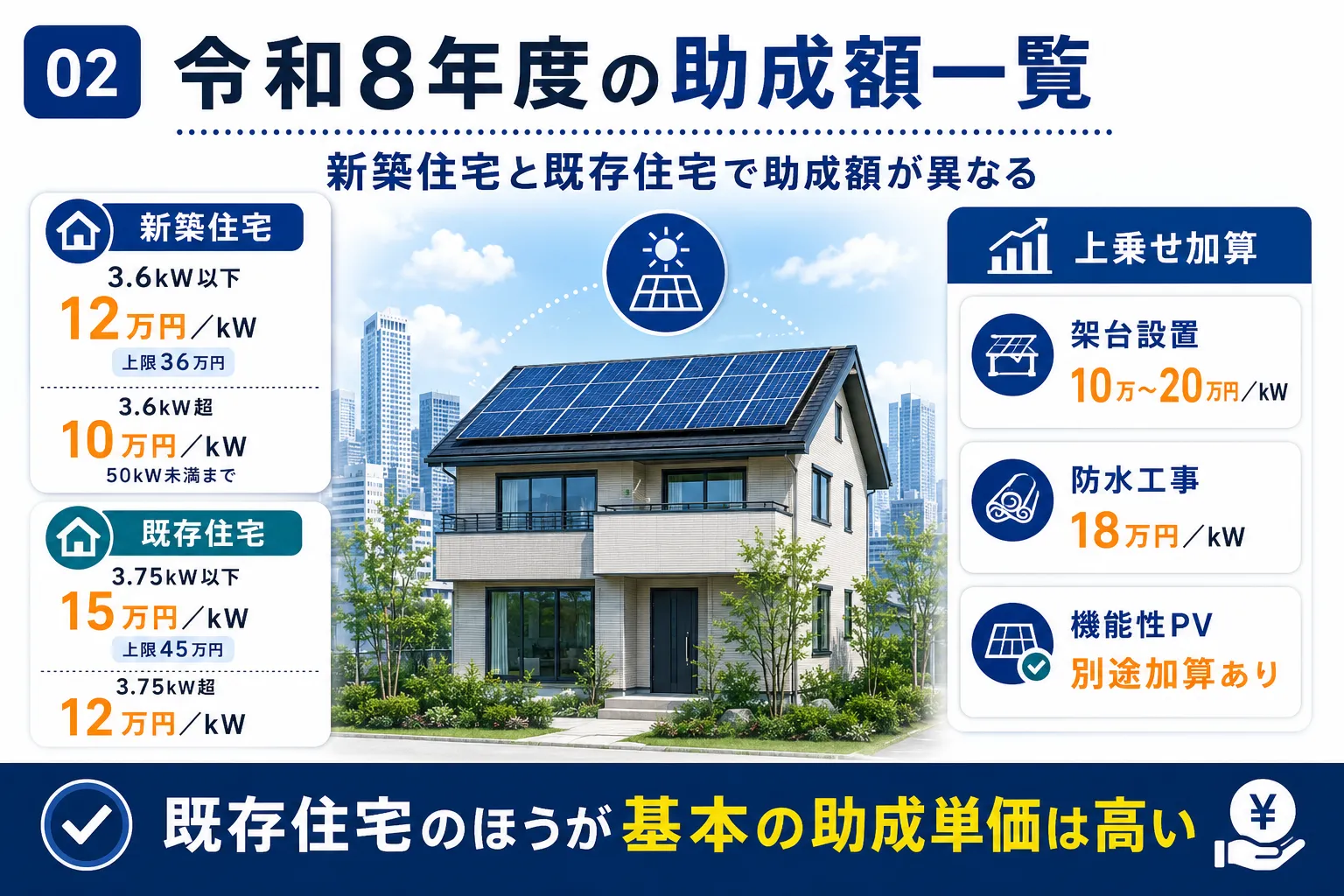 02 令和8年度の助成額一覧

新築住宅と既存住宅で助成額が異なる

新築住宅
3.6kW以下
12万円／kW
上限36万円
3.6kW超
10万円／kW
50kW未満まで

既存住宅
3.75kW以下
15万円／kW
上限45万円
3.75kW超
12万円／kW

上乗せ加算
架台設置
10万~20万円／kW
防水工事
18万円／kW
機能性PV
別途加算あり

既存住宅のほうが基本の助成単価は高い

¥